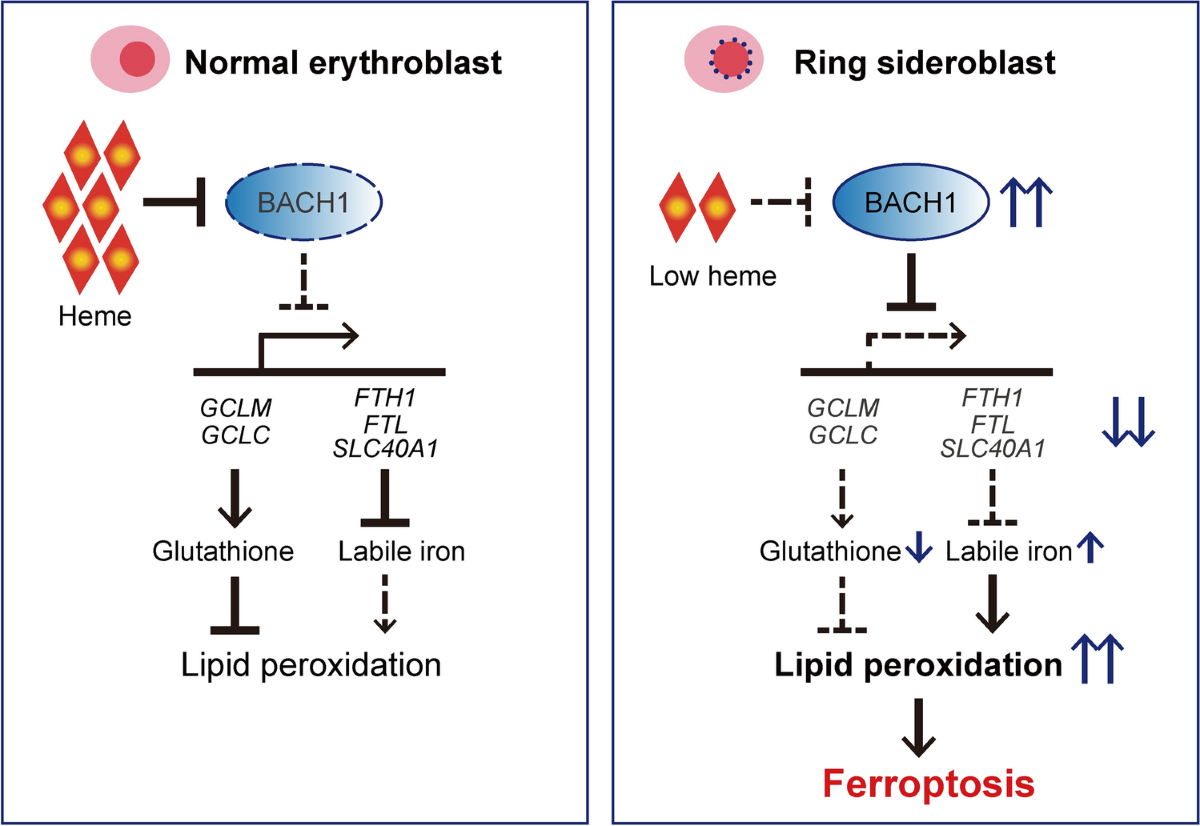 Normal erythroblast

Heme

BACH1

GCLM
GCLC

FTH1
FTL
SLC40A1

Glutathione

Labile iron

Lipid peroxidation

Ring sideroblast

Low heme

BACH1

GCLM
GCLC

FTH1
FTL
SLC40A1

Glutathione

Labile iron

Lipid peroxidation

Ferroptosis